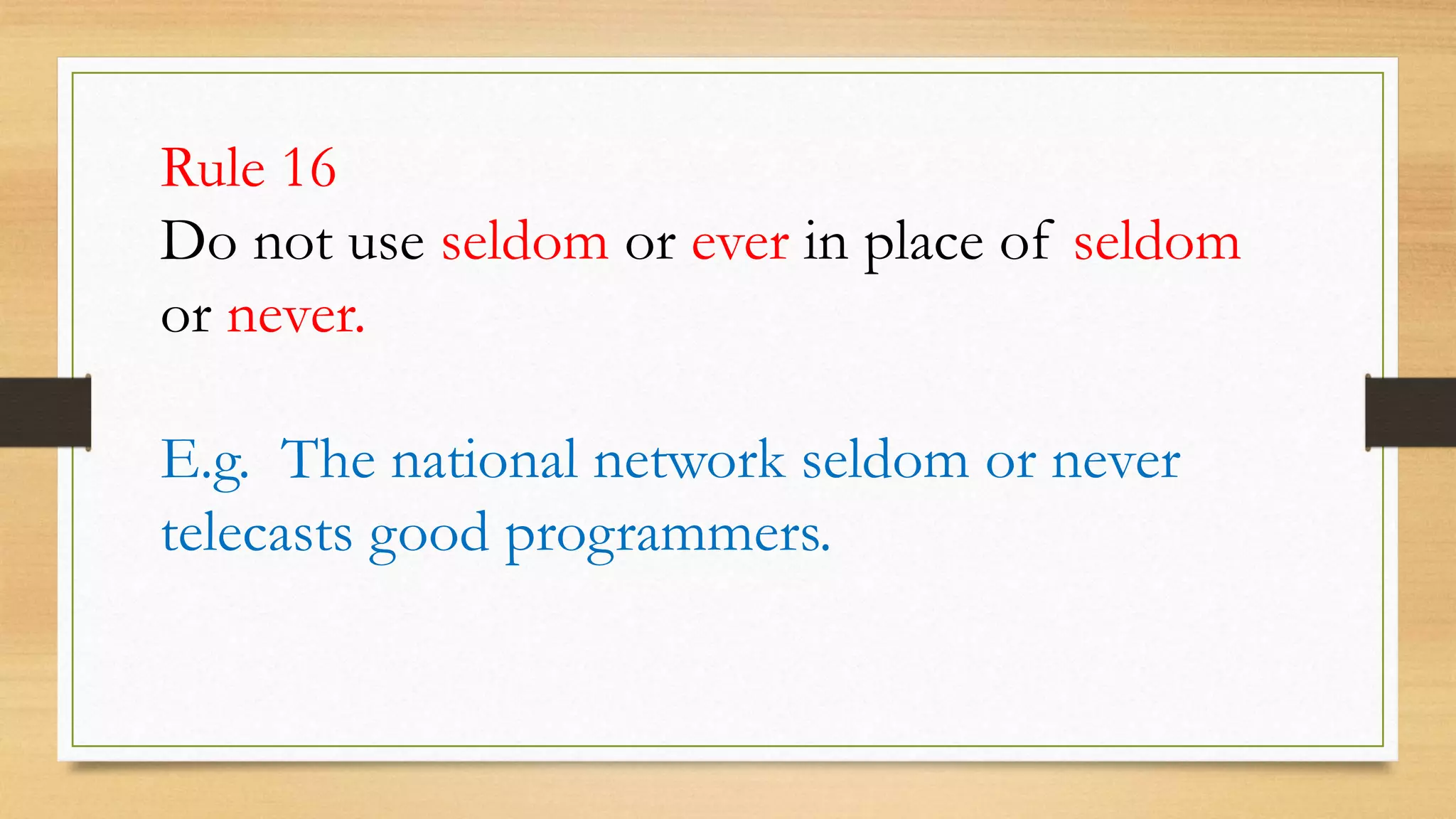 Rule 16
Do not use seldom or ever in place of seldom or never.

E.g. The national network seldom or never telecasts good programmers.